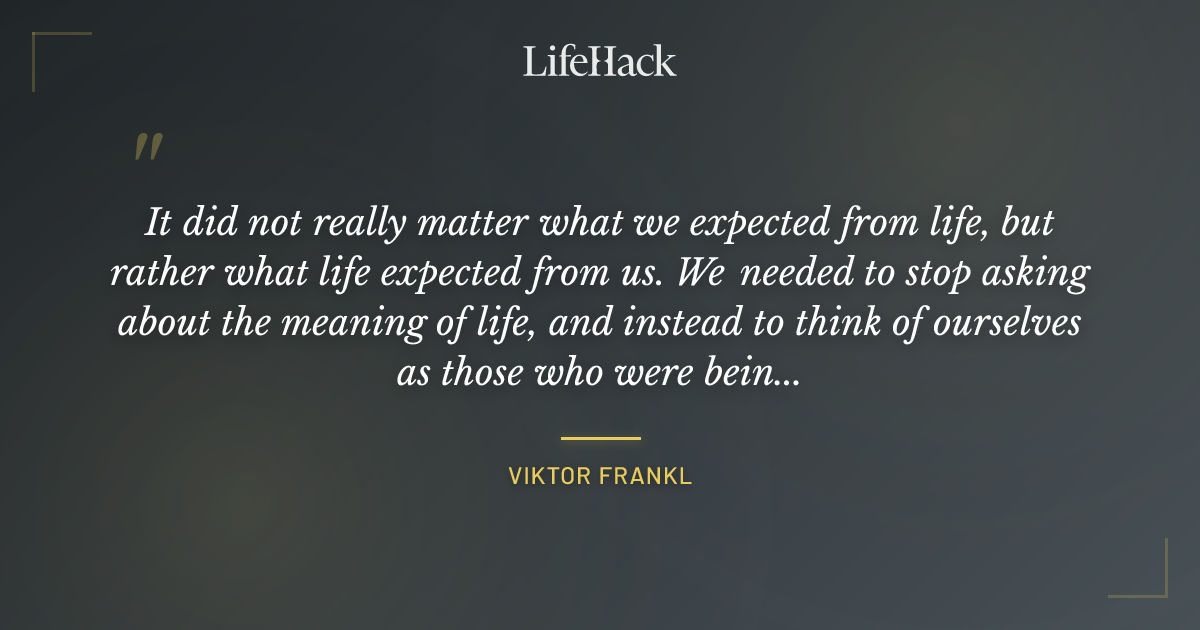 LifeHack

"

It did not really matter what we expected from life, but rather what life expected from us. We needed to stop asking about the meaning of life, and instead to think of ourselves as those who were bein...

VIKTOR FRANKL